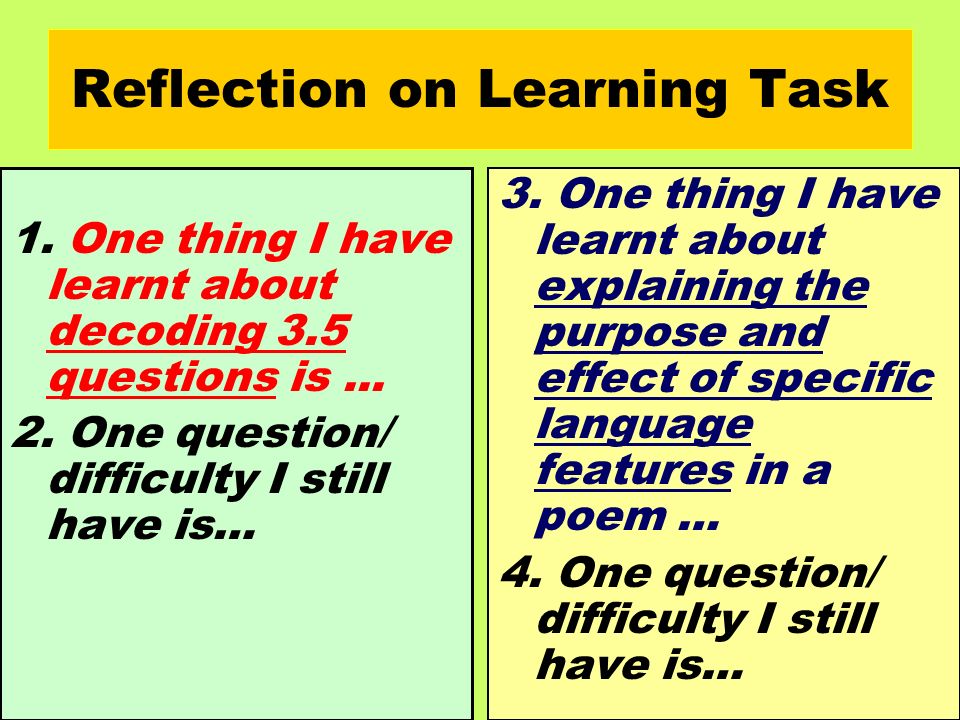 Reflection on Learning Task

1. One thing I have learnt about decoding 3.5 questions is …

2. One question/ difficulty I still have is…

3. One thing I have learnt about explaining the purpose and effect of specific language features in a poem …

4. One question/ difficulty I still have is…